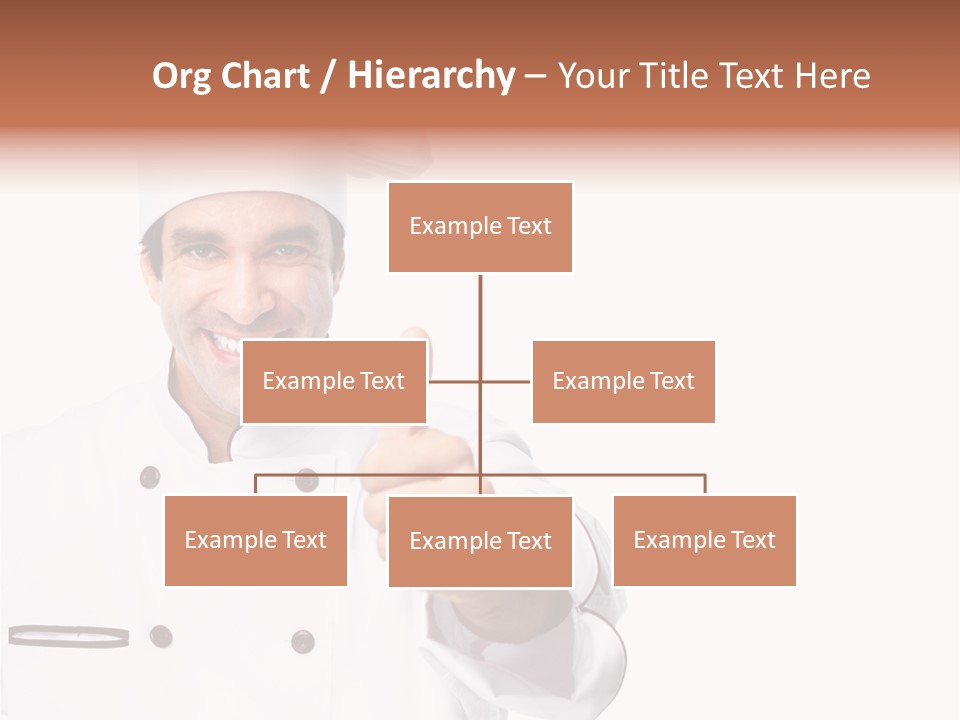 Org Chart / Hierarchy – Your Title Text Here

Example Text

Example Text

Example Text

Example Text

Example Text

Example Text